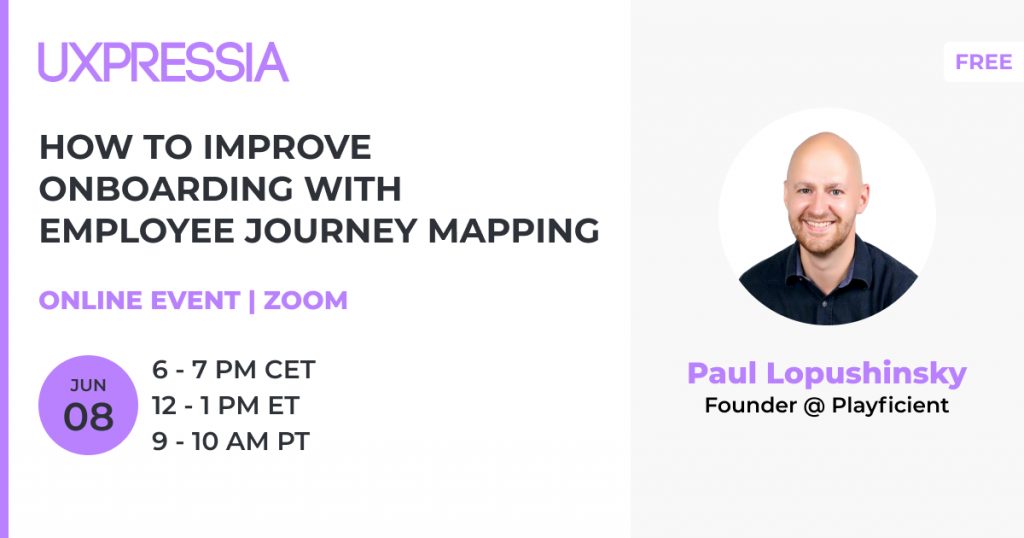 UXPRESSIA

HOW TO IMPROVE ONBOARDING WITH EMPLOYEE JOURNEY MAPPING

ONLINE EVENT | ZOOM

JUN
08

6 - 7 PM CET
12 - 1 PM ET
9 - 10 AM PT

FREE

Paul Lopushinsky
Founder @ Playficient